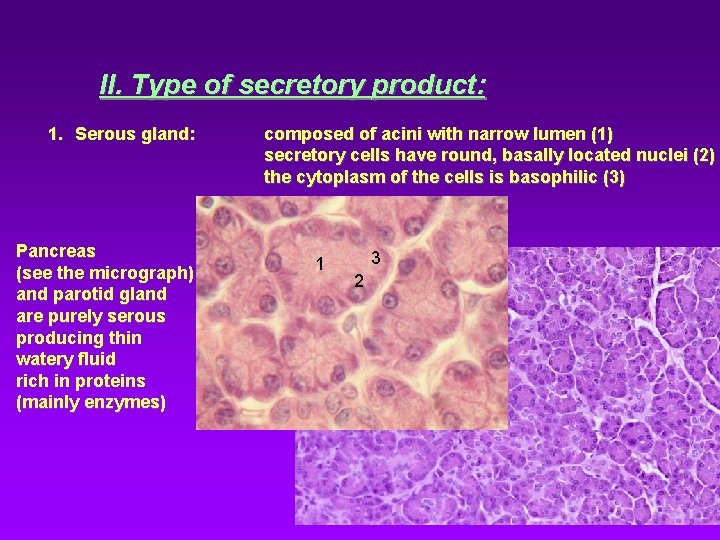 II. Type of secretory product:

1. Serous gland: composed of acini with narrow lumen (1)
secretory cells have round, basally located nuclei (2)
the cytoplasm of the cells is basophilic (3)

Pancreas
(see the micrograph)
and parotid gland
are purely serous
producing thin
watery fluid
rich in proteins
(mainly enzymes)

1
3
2